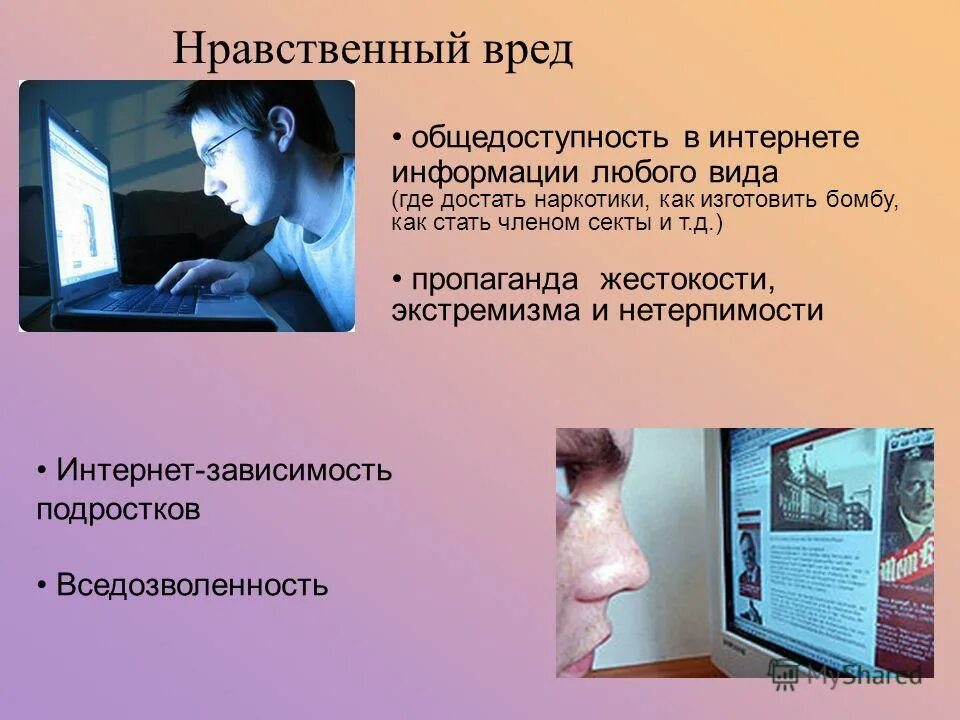 Нравственный вред

• общедоступность в интернете информации любого вида (где достать наркотики, как изготовить бомбу, как стать членом секты и т.д.)

• пропаганда жестокости, экстремизма и нетерпимости

• Интернет-зависимость подростков

• Вседозволенность

MyShared